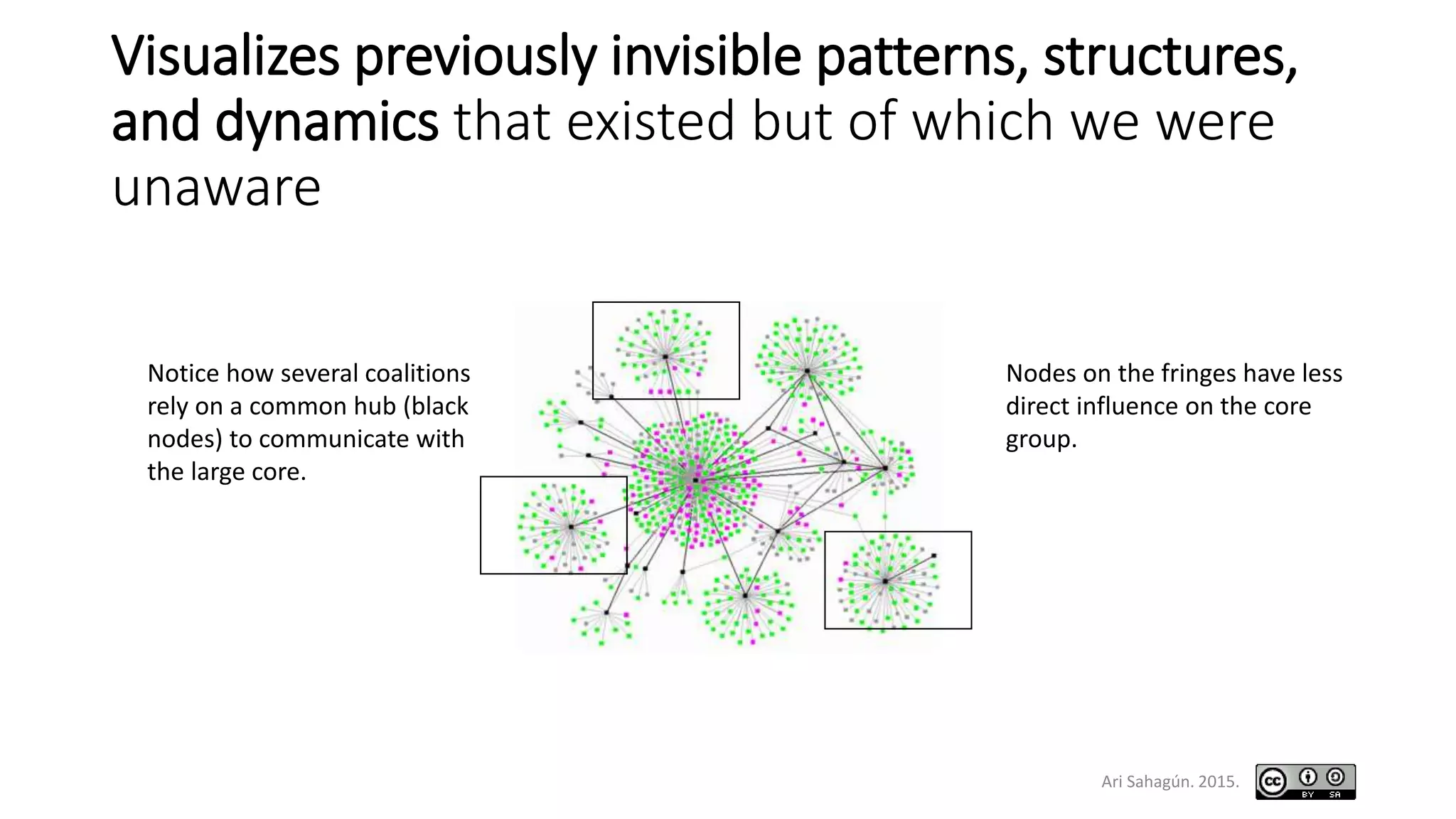 Visualizes previously invisible patterns, structures, and dynamics that existed but of which we were unaware

Notice how several coalitions rely on a common hub (black nodes) to communicate with the large core.

Nodes on the fringes have less direct influence on the core group.

Ari Sahagún. 2015.

cc BY SA